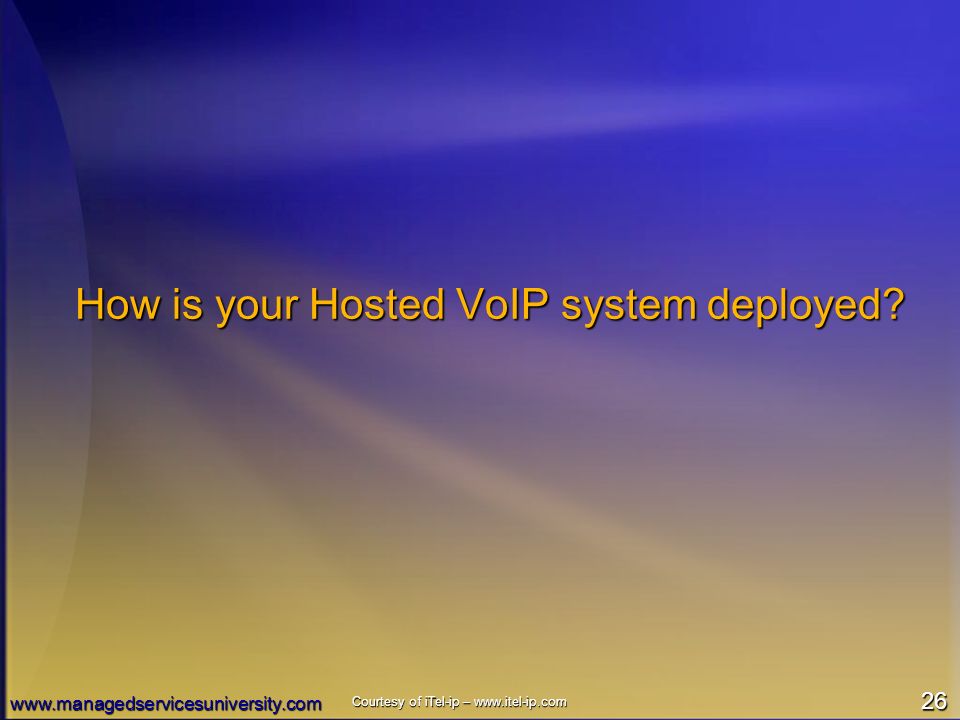 How is your Hosted VoIP system deployed?

www.managedservicesuniversity.com

Courtesy of iTel-ip – www.itel-ip.com

26